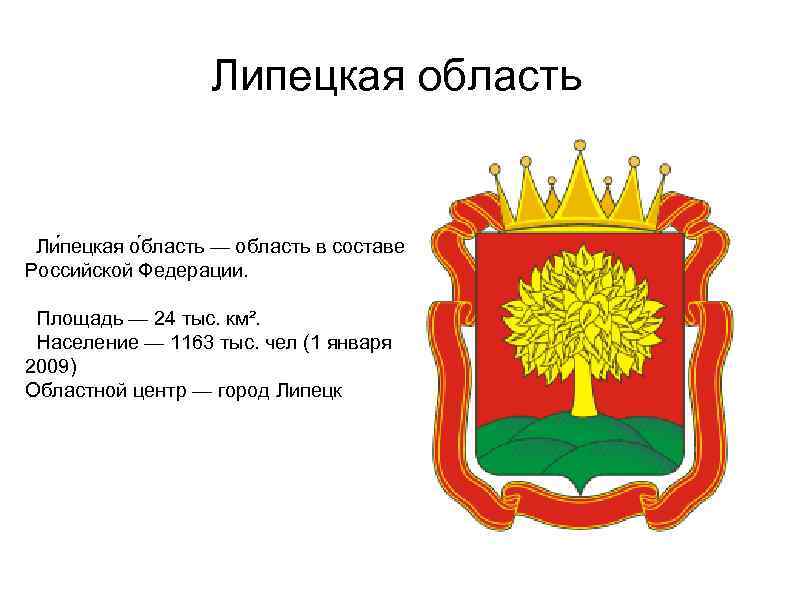 Липецкая область

Ли́пецкая о́бласть — область в составе Российской Федерации.

Площадь — 24 тыс. км².
Население — 1163 тыс. чел (1 января 2009)
Областной центр — город Липецк